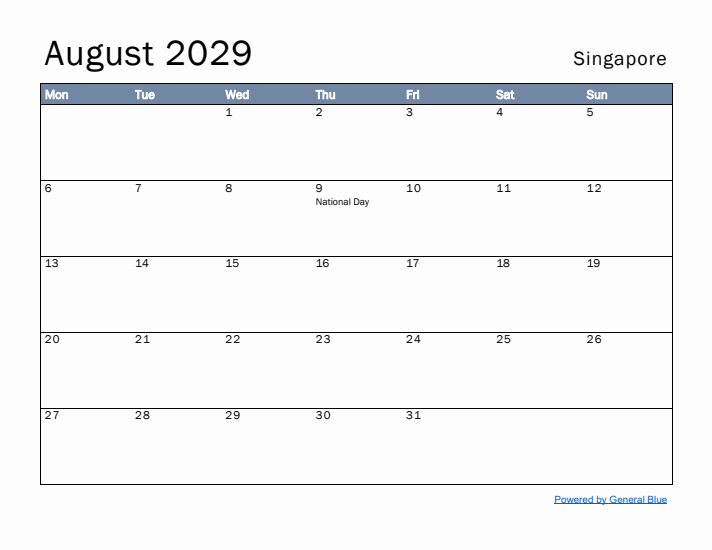 August 2029

Singapore

| Mon | Tue | Wed | Thu | Fri | Sat | Sun |
|---|---|---|---|---|---|---|
| | | 1 | 2 | 3 | 4 | 5 |
| 6 | 7 | 8 | 9 National Day | 10 | 11 | 12 |
| 13 | 14 | 15 | 16 | 17 | 18 | 19 |
| 20 | 21 | 22 | 23 | 24 | 25 | 26 |
| 27 | 28 | 29 | 30 | 31 | | |

Powered by General Blue